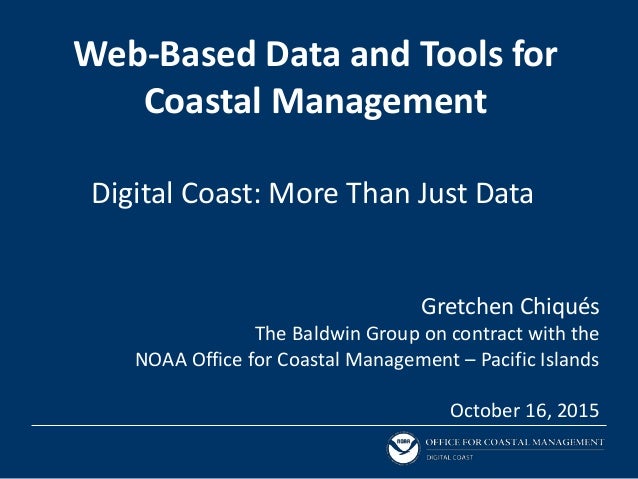 Web-Based Data and Tools for Coastal Management

Digital Coast: More Than Just Data

Gretchen Chiqués
The Baldwin Group on contract with the
NOAA Office for Coastal Management – Pacific Islands

October 16, 2015

NOAA
OFFICE FOR COASTAL MANAGEMENT
DIGITAL COAST